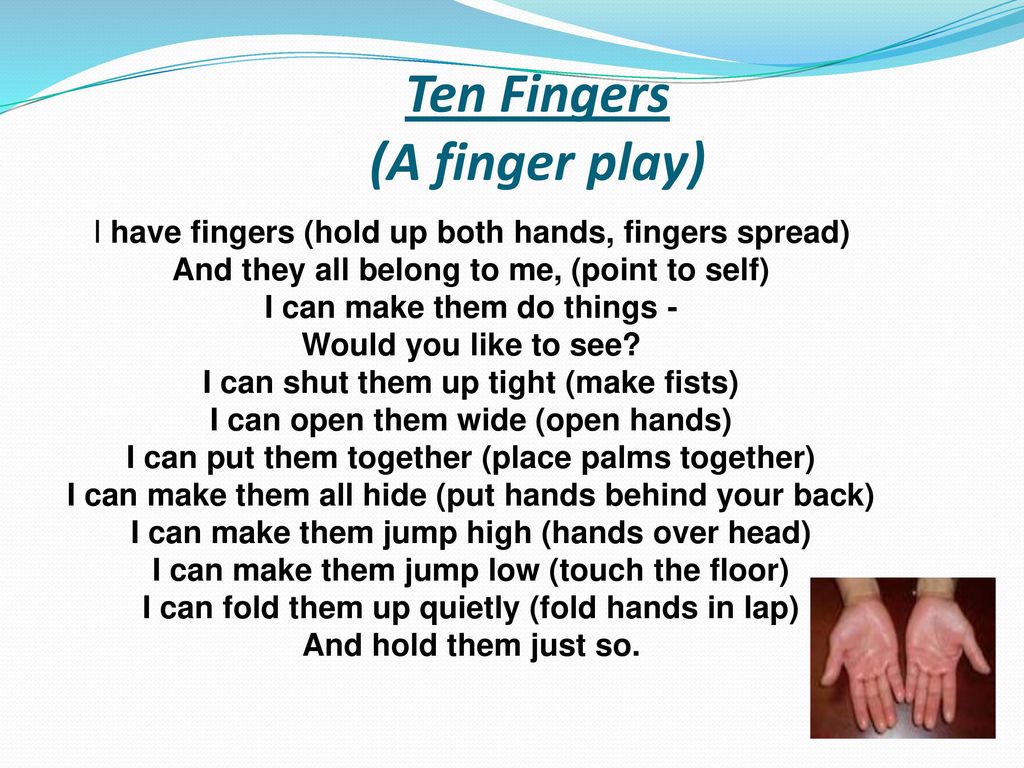 Ten Fingers
(A finger play)

I have fingers (hold up both hands, fingers spread)
And they all belong to me, (point to self)
I can make them do things -
Would you like to see?
I can shut them up tight (make fists)
I can open them wide (open hands)
I can put them together (place palms together)
I can make them all hide (put hands behind your back)
I can make them jump high (hands over head)
I can make them jump low (touch the floor)
I can fold them up quietly (fold hands in lap)
And hold them just so.